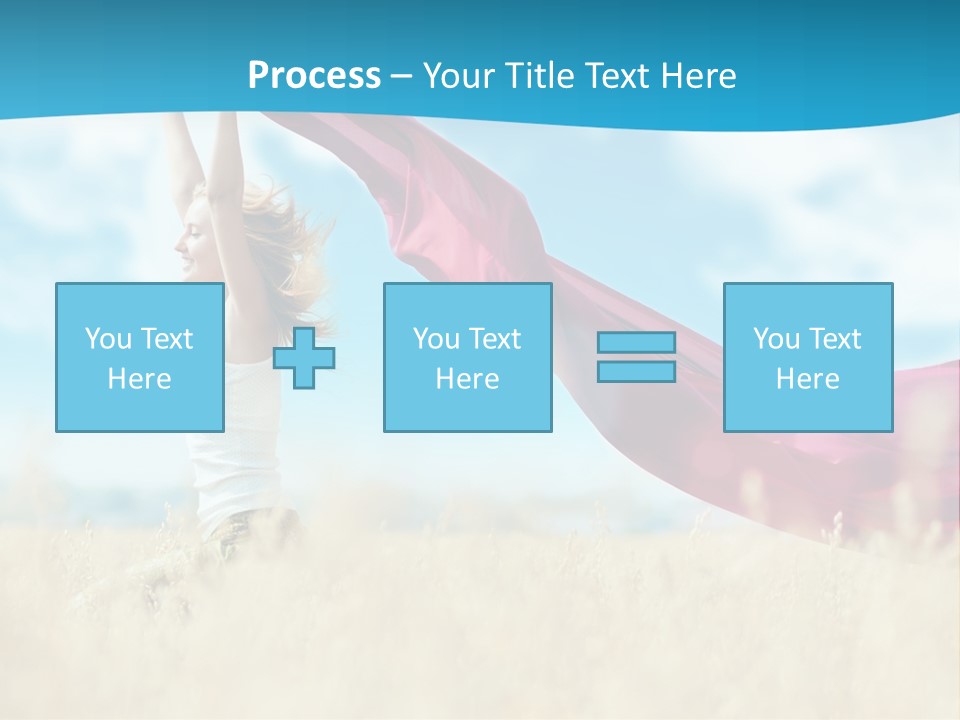 Process – Your Title Text Here

You Text Here

You Text Here

You Text Here